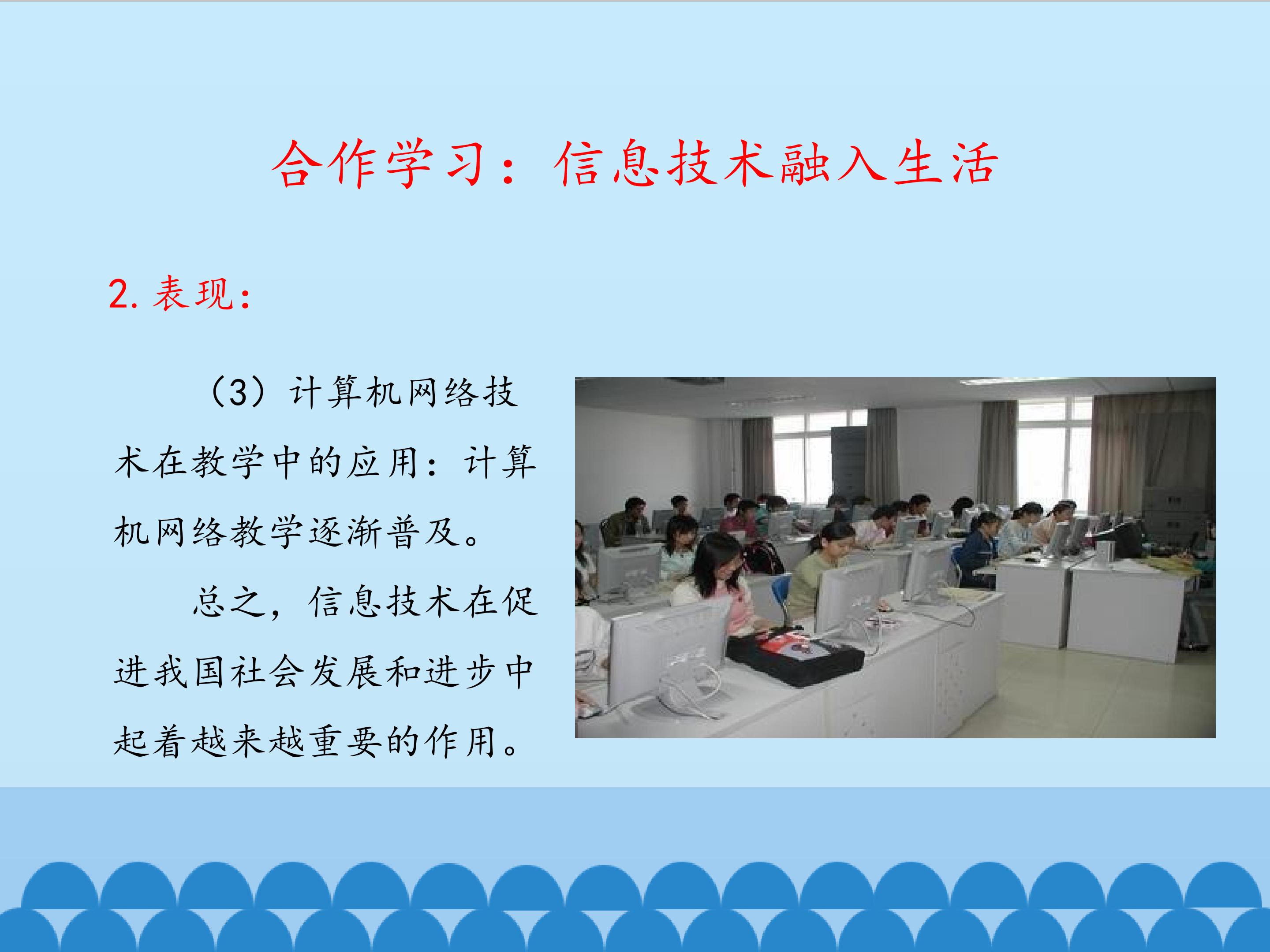 合作学习：信息技术融入生活

2.表现：

（3）计算机网络技术在教学中的应用：计算机网络教学逐渐普及。

总之，信息技术在促进我国社会发展和进步中起着越来越重要的作用。